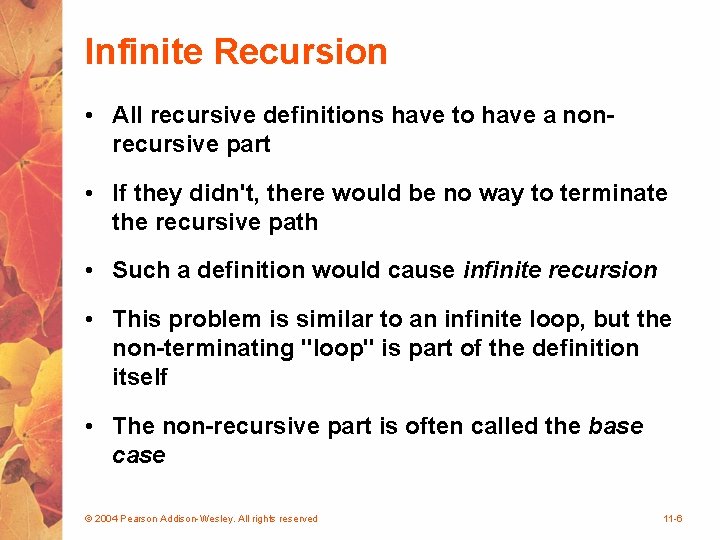 Infinite Recursion

• All recursive definitions have to have a non-recursive part

• If they didn't, there would be no way to terminate the recursive path

• Such a definition would cause infinite recursion

• This problem is similar to an infinite loop, but the non-terminating "loop" is part of the definition itself

• The non-recursive part is often called the base case

© 2004 Pearson Addison-Wesley. All rights reserved

11-6